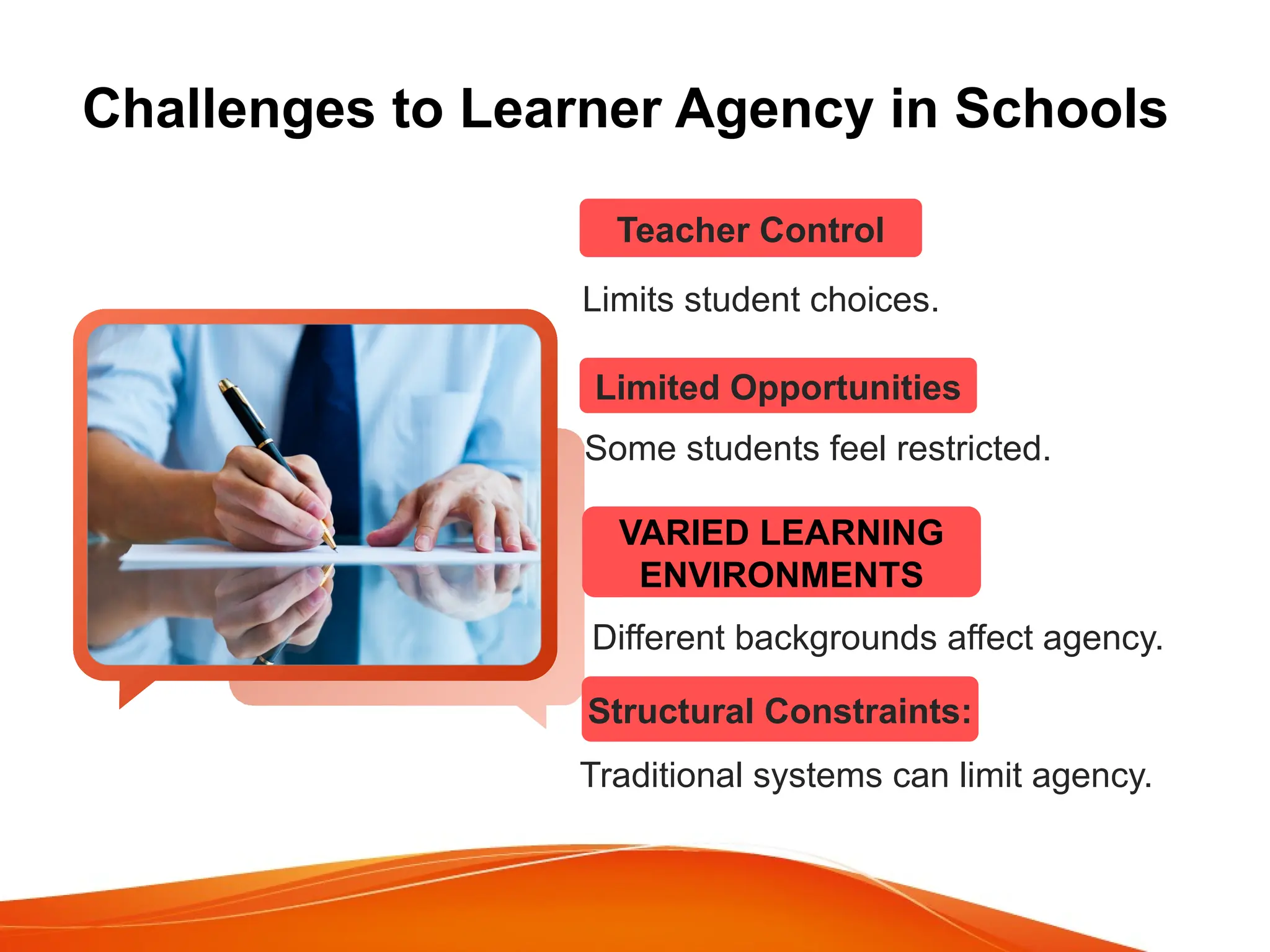 Challenges to Learner Agency in Schools

Teacher Control

Limits student choices.

Limited Opportunities

Some students feel restricted.

VARIED LEARNING ENVIRONMENTS

Different backgrounds affect agency.

Structural Constraints:

Traditional systems can limit agency.